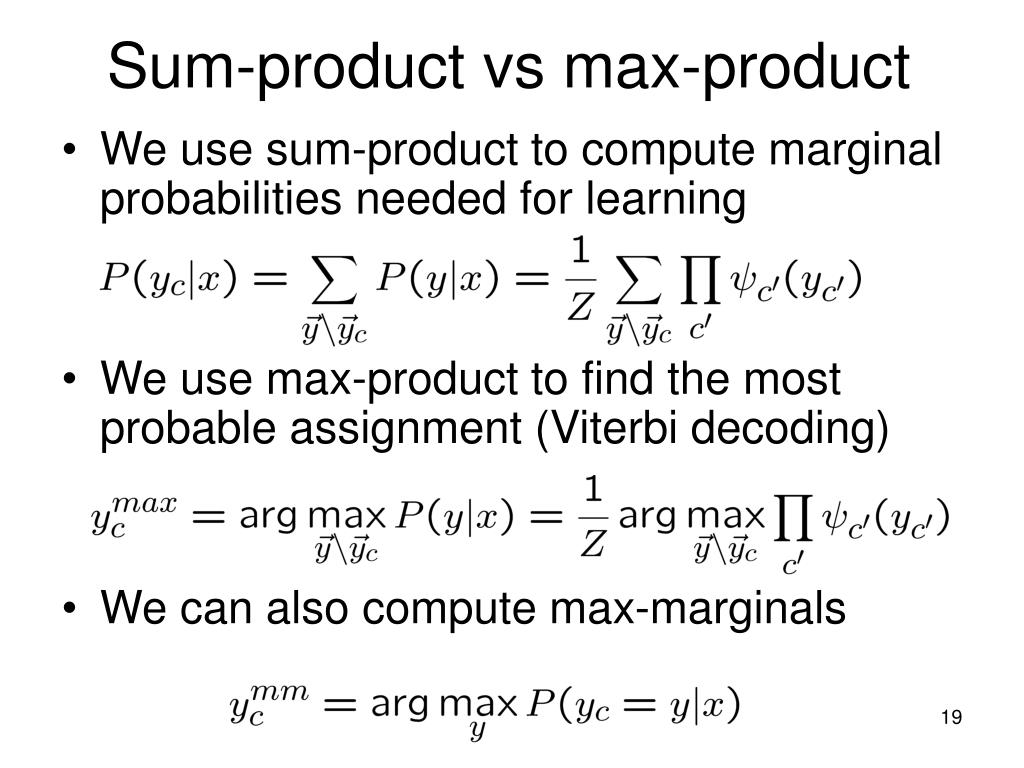 Sum-product vs max-product

• We use sum-product to compute marginal probabilities needed for learning

$P(y_c|x) = \sum_{\vec{y}\setminus\vec{y}_c} P(y|x) = \frac{1}{Z} \sum_{\vec{y}\setminus\vec{y}_c} \prod_{c'} \psi_{c'}(y_{c'})$

• We use max-product to find the most probable assignment (Viterbi decoding)

$y_c^{max} = \arg\max_{\vec{y}\setminus\vec{y}_c} P(y|x) = \frac{1}{Z} \arg\max_{\vec{y}\setminus\vec{y}_c} \prod_{c'} \psi_{c'}(y_{c'})$

• We can also compute max-marginals

$y_c^{mm} = \arg\max_{y} P(y_c = y|x)$

19